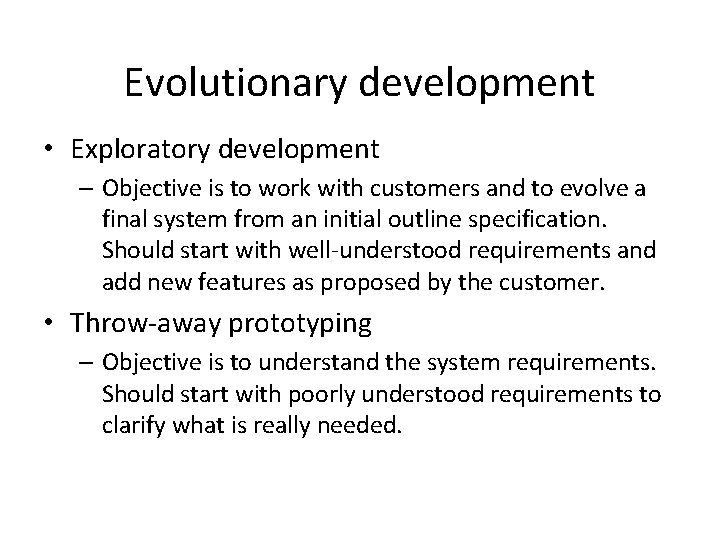 Evolutionary development

• Exploratory development
– Objective is to work with customers and to evolve a final system from an initial outline specification. Should start with well-understood requirements and add new features as proposed by the customer.

• Throw-away prototyping
– Objective is to understand the system requirements. Should start with poorly understood requirements to clarify what is really needed.